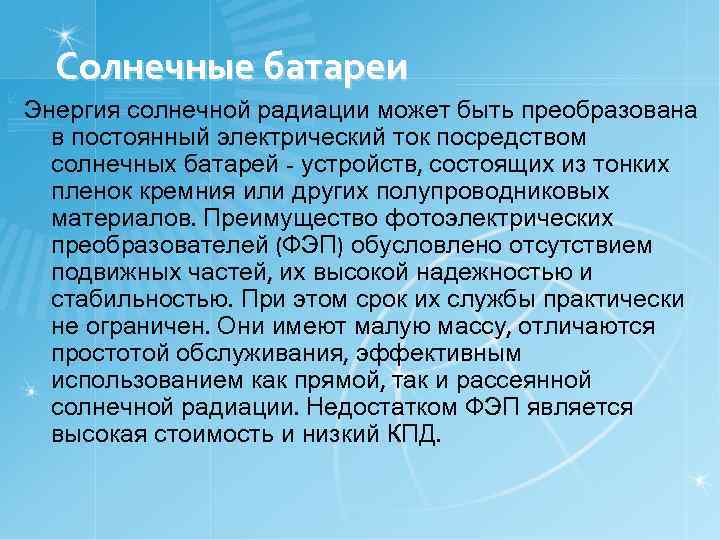 Солнечные батареи

Энергия солнечной радиации может быть преобразована в постоянный электрический ток посредством солнечных батарей - устройств, состоящих из тонких пленок кремния или других полупроводниковых материалов. Преимущество фотоэлектрических преобразователей (ФЭП) обусловлено отсутствием подвижных частей, их высокой надежностью и стабильностью. При этом срок их службы практически не ограничен. Они имеют малую массу, отличаются простотой обслуживания, эффективным использованием как прямой, так и рассеянной солнечной радиации. Недостатком ФЭП является высокая стоимость и низкий КПД.